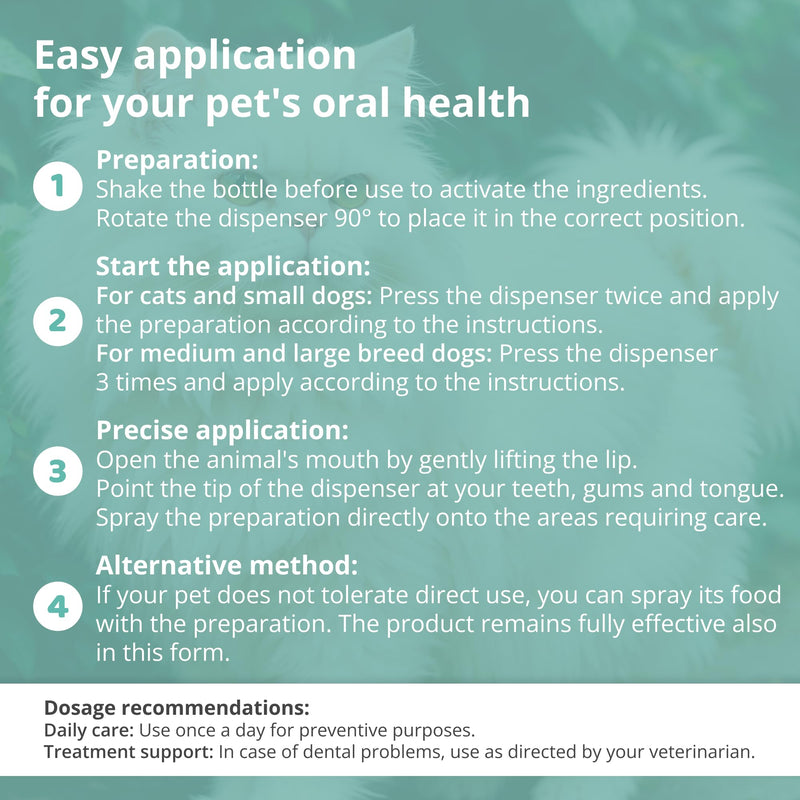 Easy application for your pet's oral health

1
Preparation:
Shake the bottle before use to activate the ingredients. Rotate the dispenser 90° to place it in the correct position.

2
Start the application:
For cats and small dogs: Press the dispenser twice and apply the preparation according to the instructions.
For medium and large breed dogs: Press the dispenser 3 times and apply according to the instructions.

3
Precise application:
Open the animal's mouth by gently lifting the lip.
Point the tip of the dispenser at your teeth, gums and tongue.
Spray the preparation directly onto the areas requiring care.

4
Alternative method:
If your pet does not tolerate direct use, you can spray its food with the preparation. The product remains fully effective also in this form.

Dosage recommendations:
Daily care: Use once a day for preventive purposes.
Treatment support: In case of dental problems, use as directed by your veterinarian.